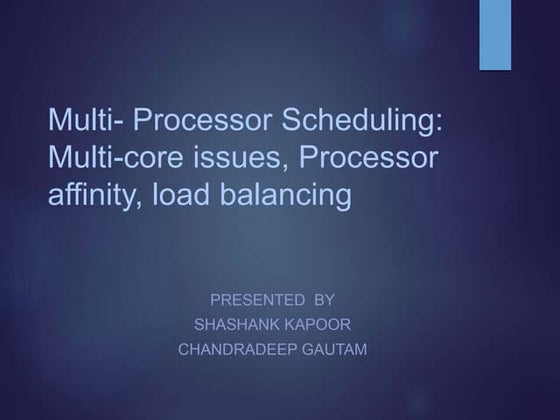 Multi- Processor Scheduling: Multi-core issues, Processor affinity, load balancing

PRESENTED BY
SHASHANK KAPOOR
CHANDRADEEP GAUTAM